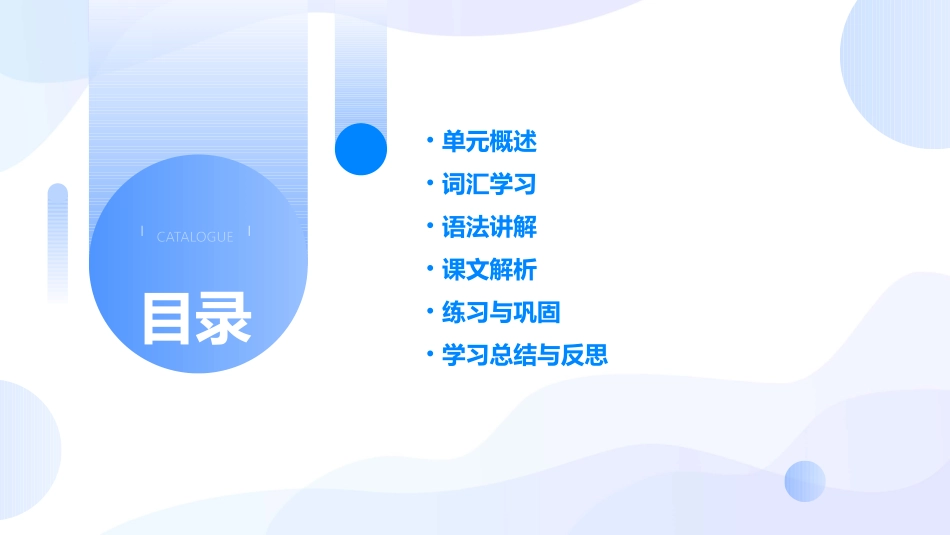 CATALOGUE

目录

· 单元概述
· 词汇学习
· 语法讲解
· 课文解析
· 练习与巩固
· 学习总结与反思